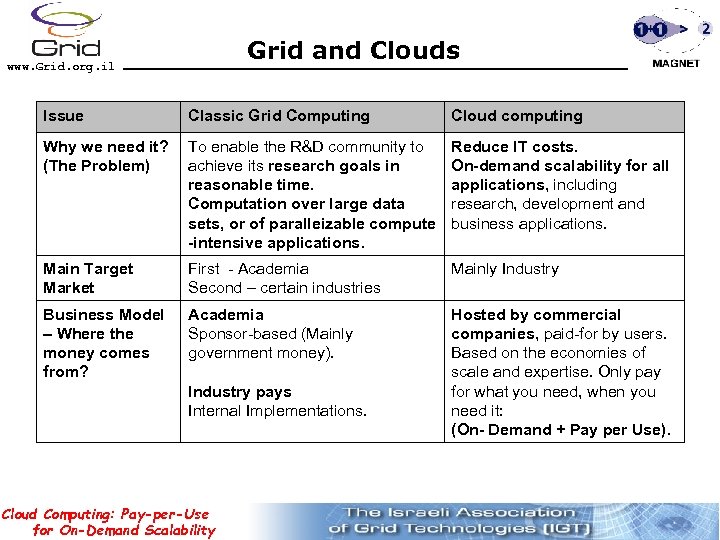 Grid
www.Grid.org.il

Grid and Clouds

1+1 > 2
MAGNET

| Issue | Classic Grid Computing | Cloud computing |
|---|---|---|
| Why we need it? (The Problem) | To enable the R&D community to achieve its research goals in reasonable time. Computation over large data sets, or of paralleizable compute -intensive applications. | Reduce IT costs. On-demand scalability for all applications, including research, development and business applications. |
| Main Target Market | First - Academia Second – certain industries | Mainly Industry |
| Business Model – Where the money comes from? | Academia Sponsor-based (Mainly government money). Industry pays Internal Implementations. | Hosted by commercial companies, paid-for by users. Based on the economies of scale and expertise. Only pay for what you need, when you need it: (On- Demand + Pay per Use). |

Cloud Computing: Pay-per-Use for On-Demand Scalability

The Israeli Association of Grid Technologies [IGT]